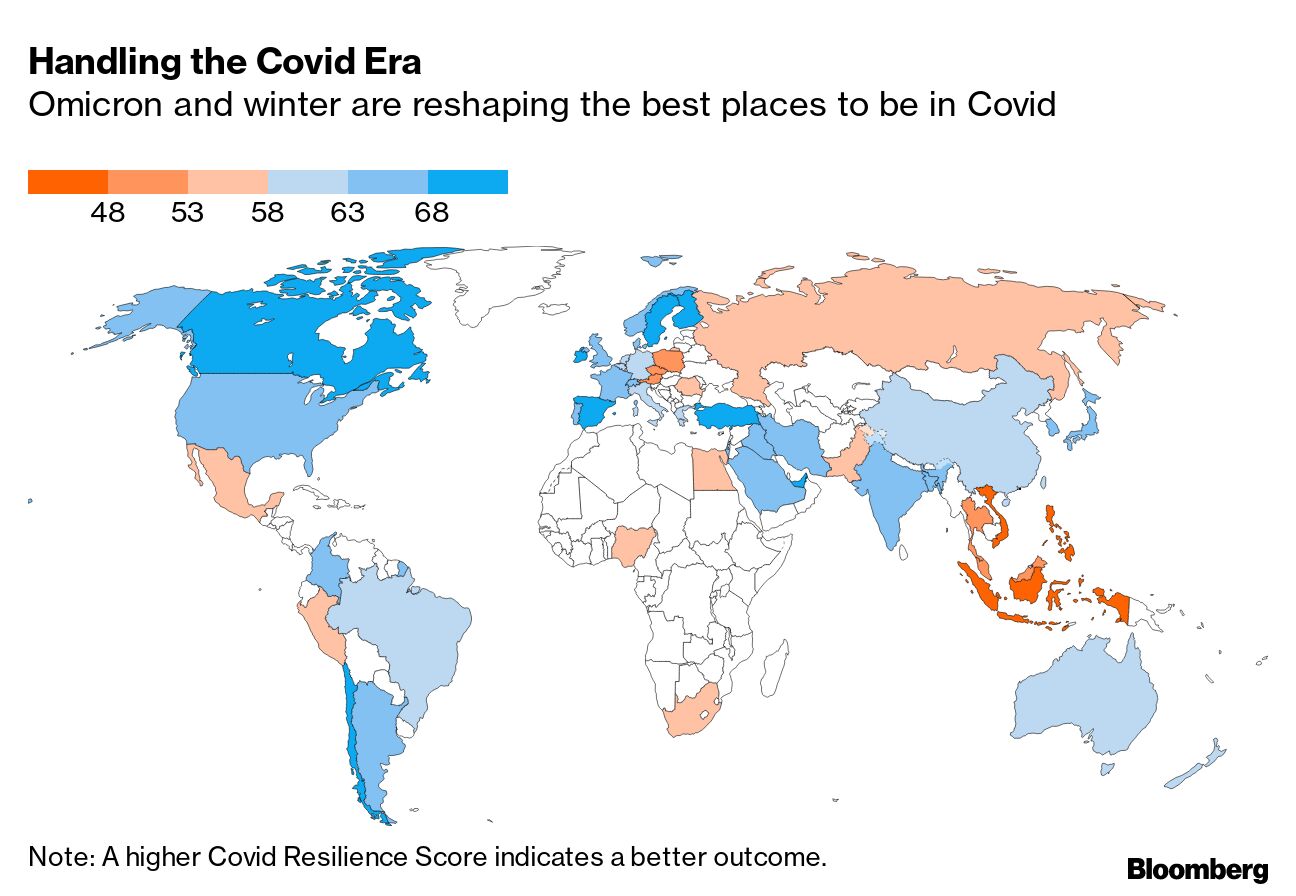 Handling the Covid Era
Omicron and winter are reshaping the best places to be in Covid

48 53 58 63 68

Note: A higher Covid Resilience Score indicates a better outcome.

Bloomberg